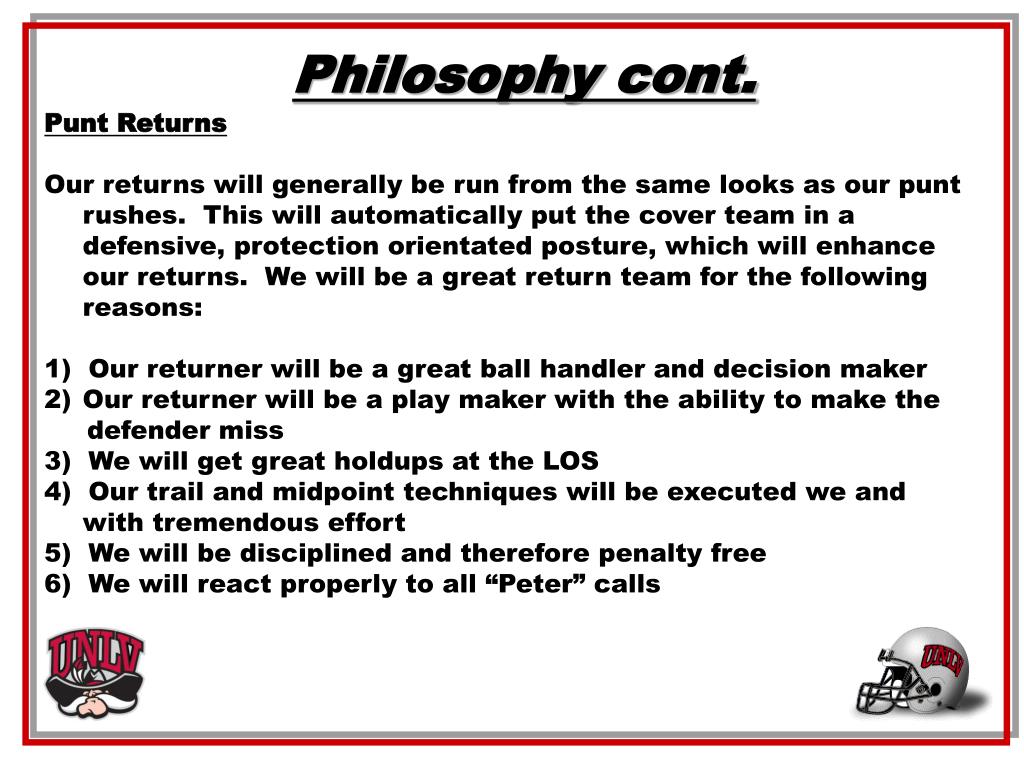 Philosophy cont.

Punt Returns

Our returns will generally be run from the same looks as our punt rushes. This will automatically put the cover team in a defensive, protection orientated posture, which will enhance our returns. We will be a great return team for the following reasons:

1) Our returner will be a great ball handler and decision maker
2) Our returner will be a play maker with the ability to make the defender miss
3) We will get great holdups at the LOS
4) Our trail and midpoint techniques will be executed we and with tremendous effort
5) We will be disciplined and therefore penalty free
6) We will react properly to all “Peter” calls

UNLV

UNLV